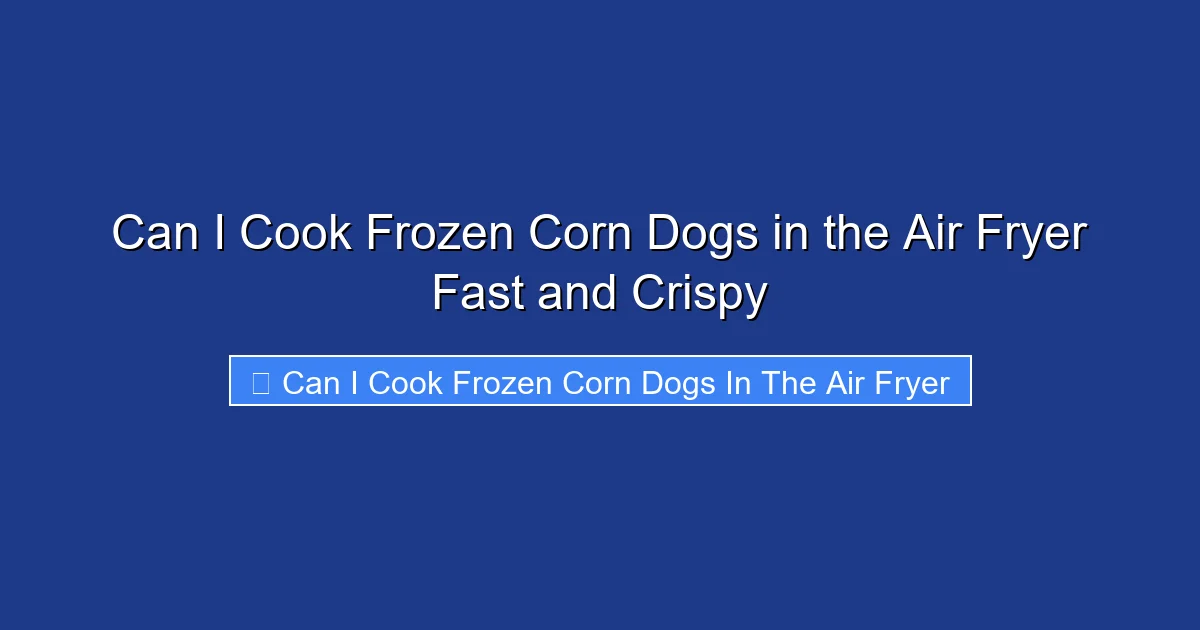 Can I Cook Frozen Corn Dogs in the Air Fryer Fast and Crispy

Can I Cook Frozen Corn Dogs In The Air Fryer